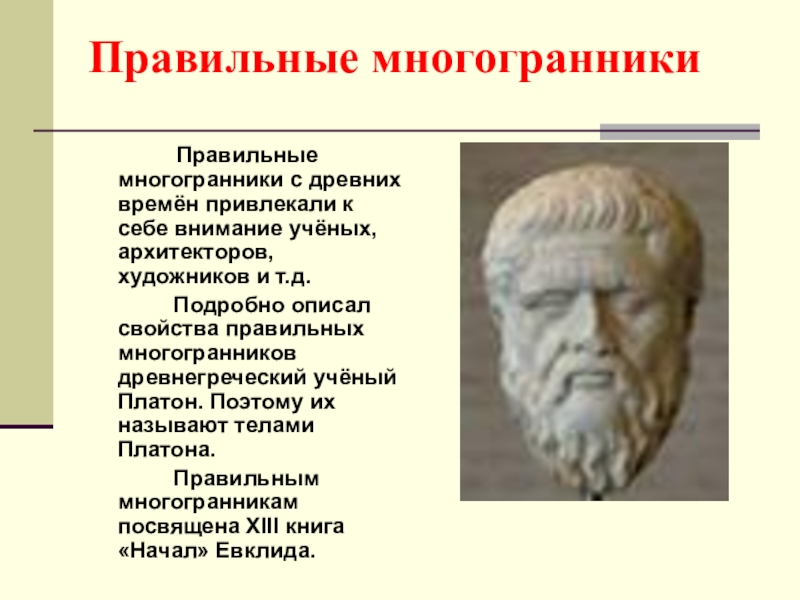 Правильные многогранники

Правильные многогранники с древних времён привлекали к себе внимание учёных, архитекторов, художников и т.д.

Подробно описал свойства правильных многогранников древнегреческий учёный Платон. Поэтому их называют телами Платона.

Правильным многогранникам посвящена XIII книга «Начал» Евклида.